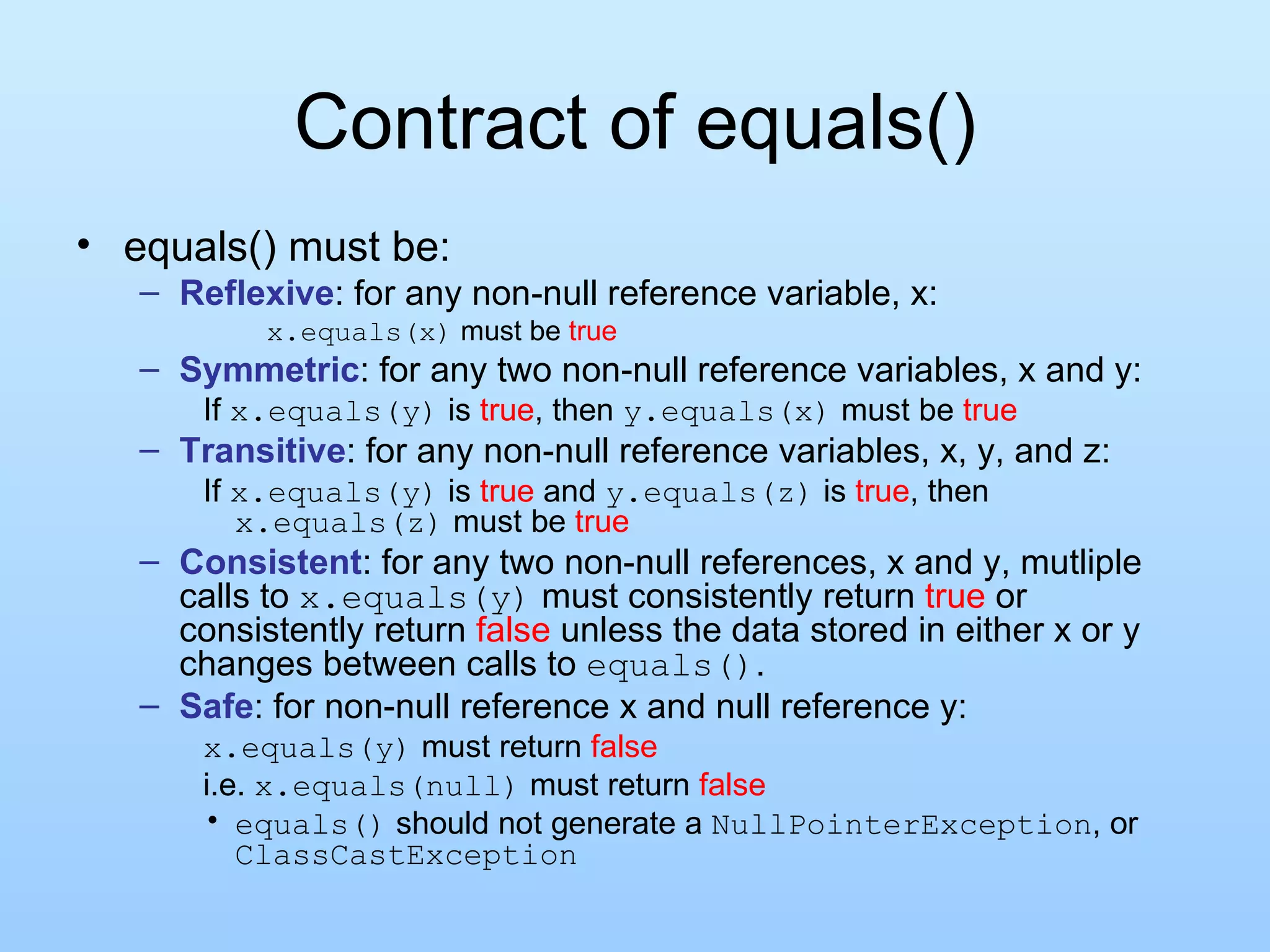 Contract of equals()

• equals() must be:
– Reflexive: for any non-null reference variable, x:
x.equals(x) must be true
– Symmetric: for any two non-null reference variables, x and y:
If x.equals(y) is true, then y.equals(x) must be true
– Transitive: for any non-null reference variables, x, y, and z:
If x.equals(y) is true and y.equals(z) is true, then x.equals(z) must be true
– Consistent: for any two non-null references, x and y, mutliple calls to x.equals(y) must consistently return true or consistently return false unless the data stored in either x or y changes between calls to equals().
– Safe: for non-null reference x and null reference y:
x.equals(y) must return false
i.e. x.equals(null) must return false
• equals() should not generate a NullPointerException, or ClassCastException